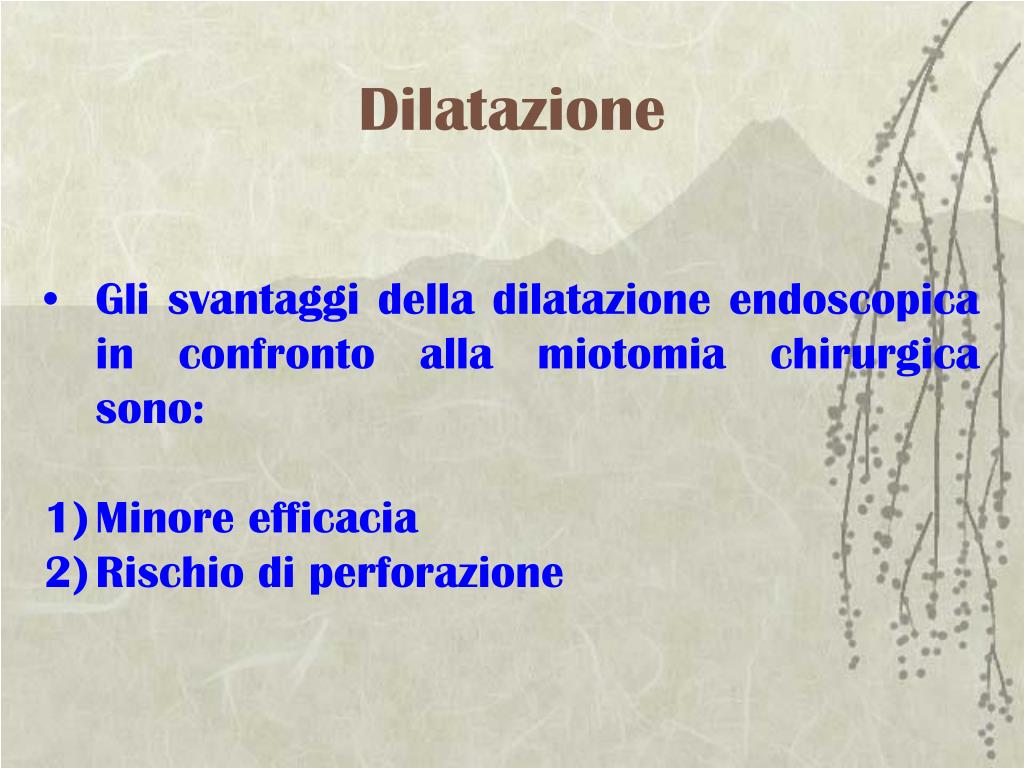 Dilatazione

• Gli svantaggi della dilatazione endoscopica in confronto alla miotomia chirurgica sono:

1) Minore efficacia
2) Rischio di perforazione